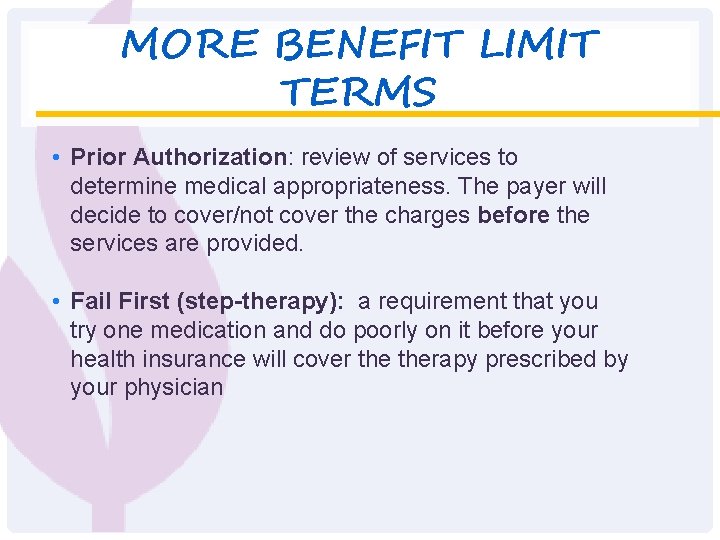 MORE BENEFIT LIMIT TERMS

• Prior Authorization: review of services to determine medical appropriateness. The payer will decide to cover/not cover the charges before the services are provided.

• Fail First (step-therapy): a requirement that you try one medication and do poorly on it before your health insurance will cover the therapy prescribed by your physician